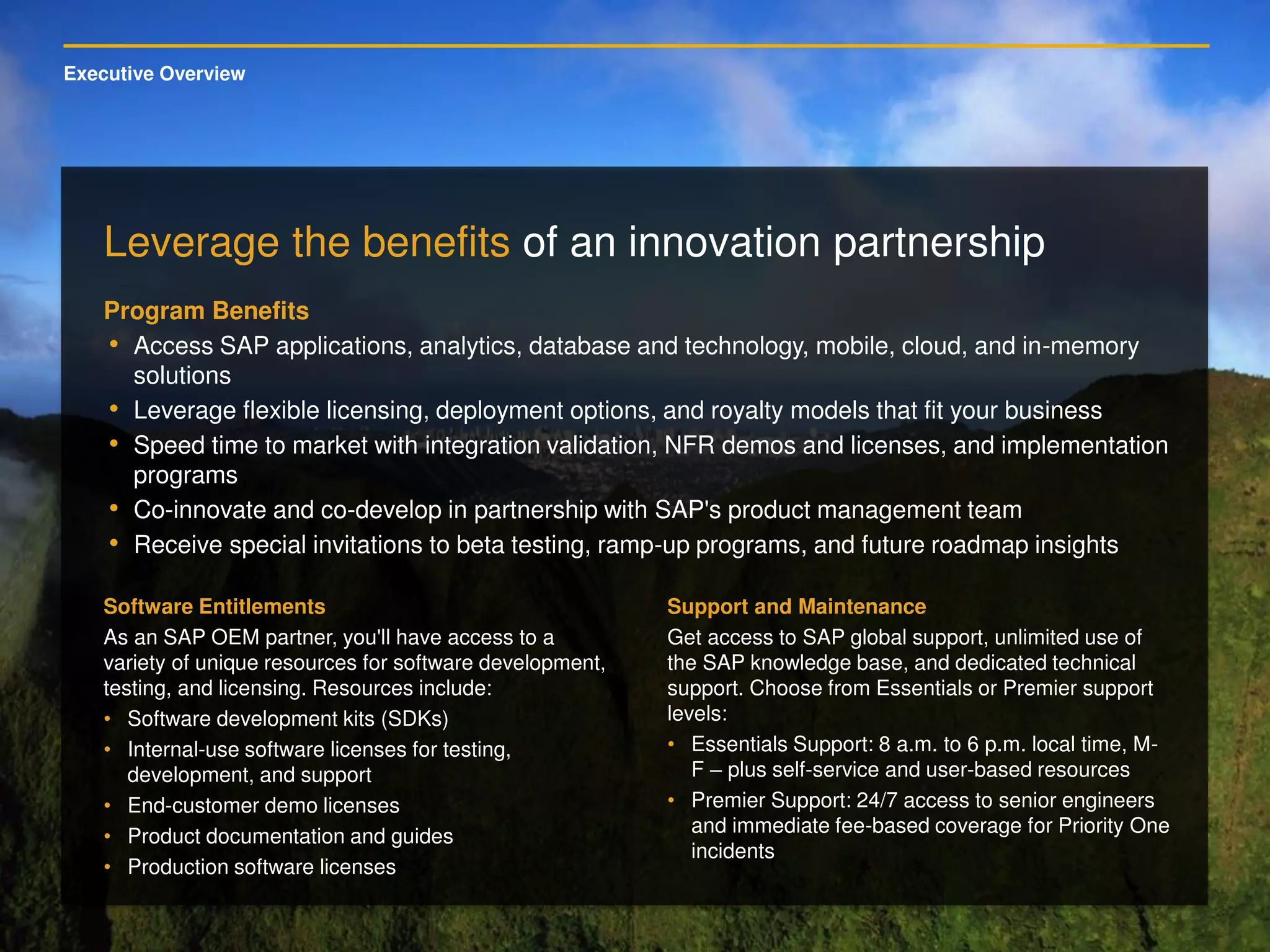 Executive Overview

Leverage the benefits of an innovation partnership

Program Benefits
• Access SAP applications, analytics, database and technology, mobile, cloud, and in-memory solutions
• Leverage flexible licensing, deployment options, and royalty models that fit your business
• Speed time to market with integration validation, NFR demos and licenses, and implementation programs
• Co-innovate and co-develop in partnership with SAP's product management team
• Receive special invitations to beta testing, ramp-up programs, and future roadmap insights

Software Entitlements
As an SAP OEM partner, you'll have access to a variety of unique resources for software development, testing, and licensing. Resources include:
• Software development kits (SDKs)
• Internal-use software licenses for testing, development, and support
• End-customer demo licenses
• Product documentation and guides
• Production software licenses

Support and Maintenance
Get access to SAP global support, unlimited use of the SAP knowledge base, and dedicated technical support. Choose from Essentials or Premier support levels:
• Essentials Support: 8 a.m. to 6 p.m. local time, M-F – plus self-service and user-based resources
• Premier Support: 24/7 access to senior engineers and immediate fee-based coverage for Priority One incidents